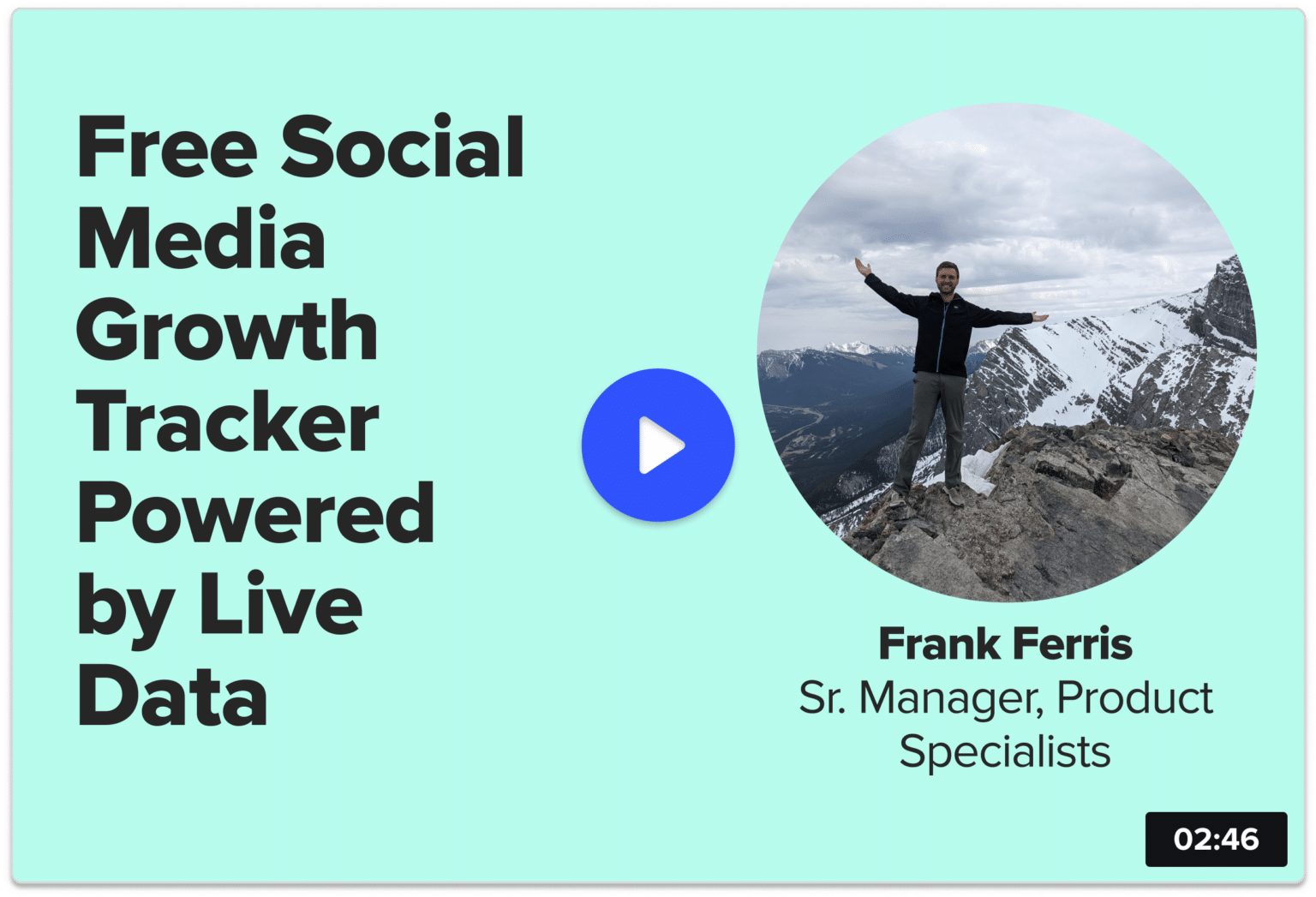 Free Social Media Growth Tracker Powered by Live Data

Frank Ferris
Sr. Manager, Product Specialists

02:46